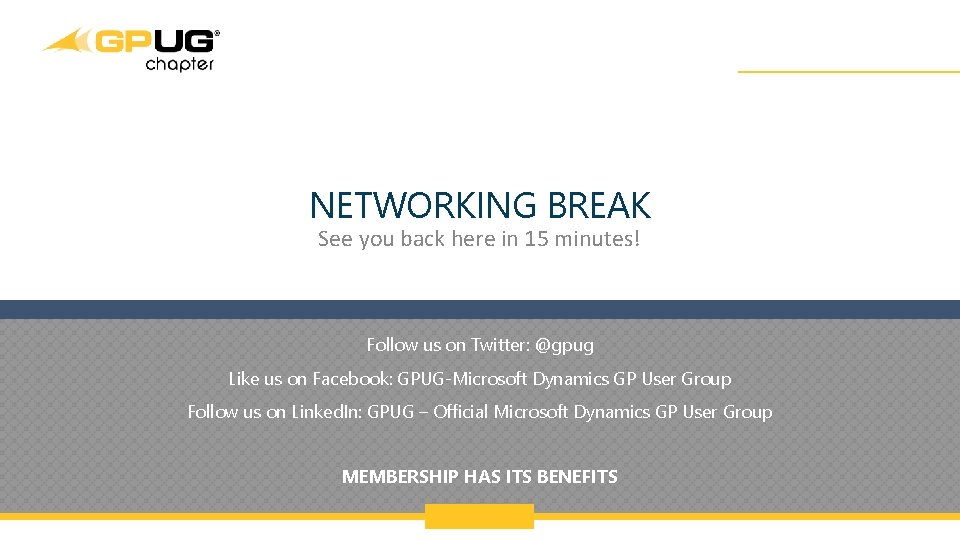 GPUG®
chapter

NETWORKING BREAK
See you back here in 15 minutes!

Follow us on Twitter: @gpug

Like us on Facebook: GPUG-Microsoft Dynamics GP User Group

Follow us on LinkedIn: GPUG – Official Microsoft Dynamics GP User Group

MEMBERSHIP HAS ITS BENEFITS